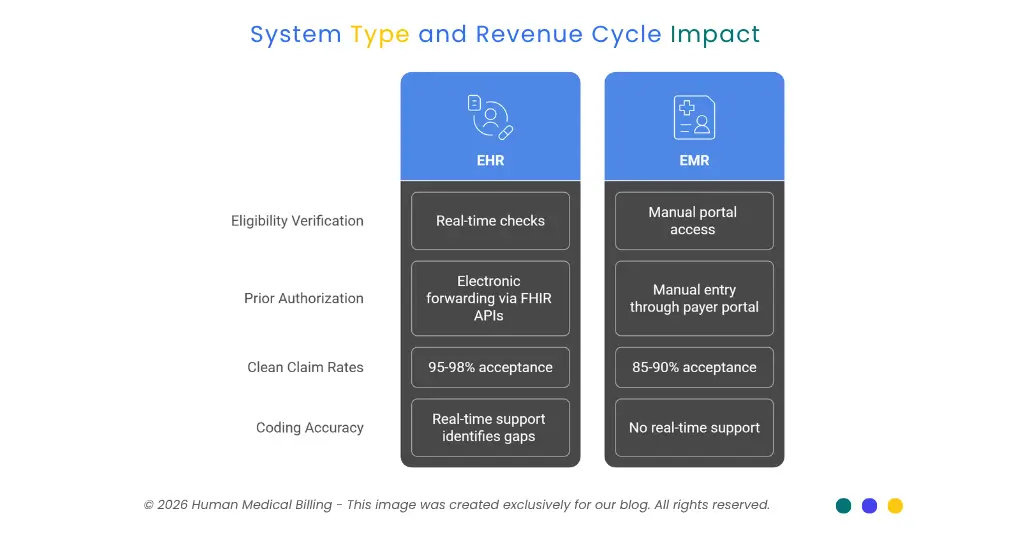 System Type and Revenue Cycle Impact

| | EHR | EMR |
|---|---|---|
| Eligibility Verification | Real-time checks | Manual portal access |
| Prior Authorization | Electronic forwarding via FHIR APIs | Manual entry through payer portal |
| Clean Claim Rates | 95-98% acceptance | 85-90% acceptance |
| Coding Accuracy | Real-time support identifies gaps | No real-time support |

© 2026 Human Medical Billing - This image was created exclusively for our blog. All rights reserved.